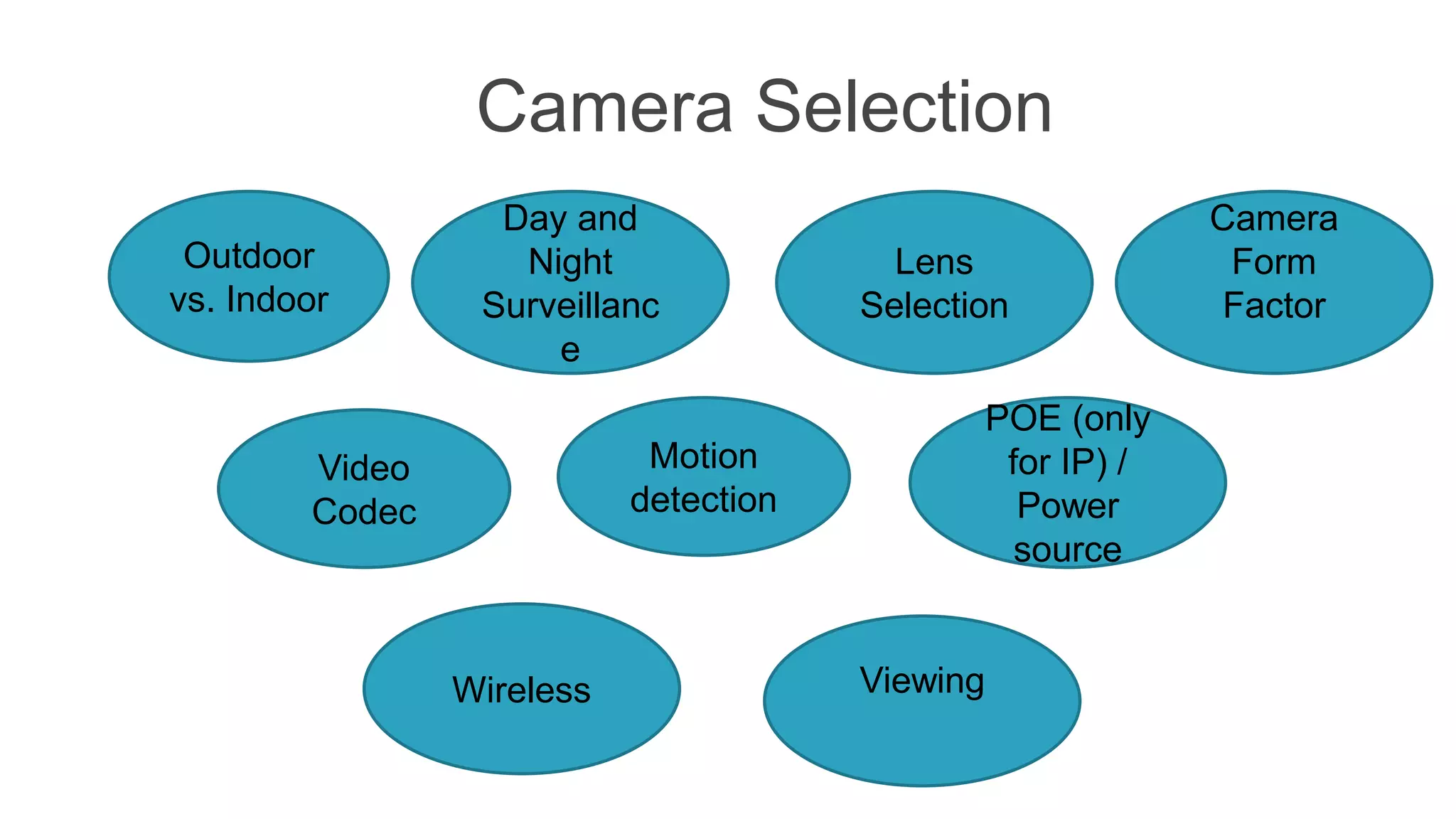 Camera Selection

Outdoor vs. Indoor

Day and Night Surveillanc e

Lens Selection

Camera Form Factor

Video Codec

Motion detection

POE (only for IP) / Power source

Wireless

Viewing